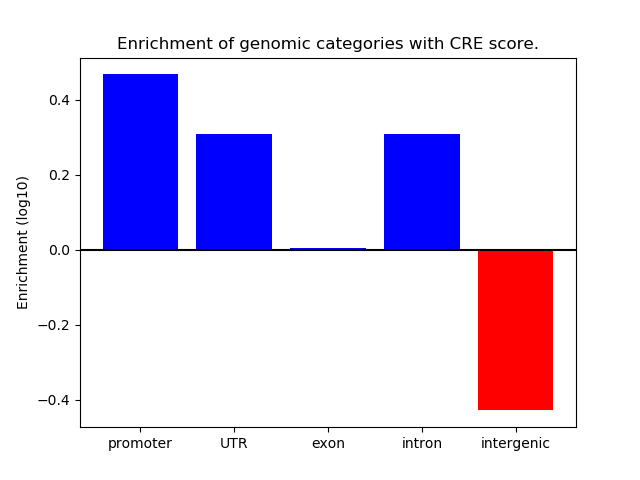 Enrichment of genomic categories with CRE score.

Enrichment (log10)

0.4
0.2
0.0
−0.2
−0.4

promoter
UTR
exon
intron
intergenic